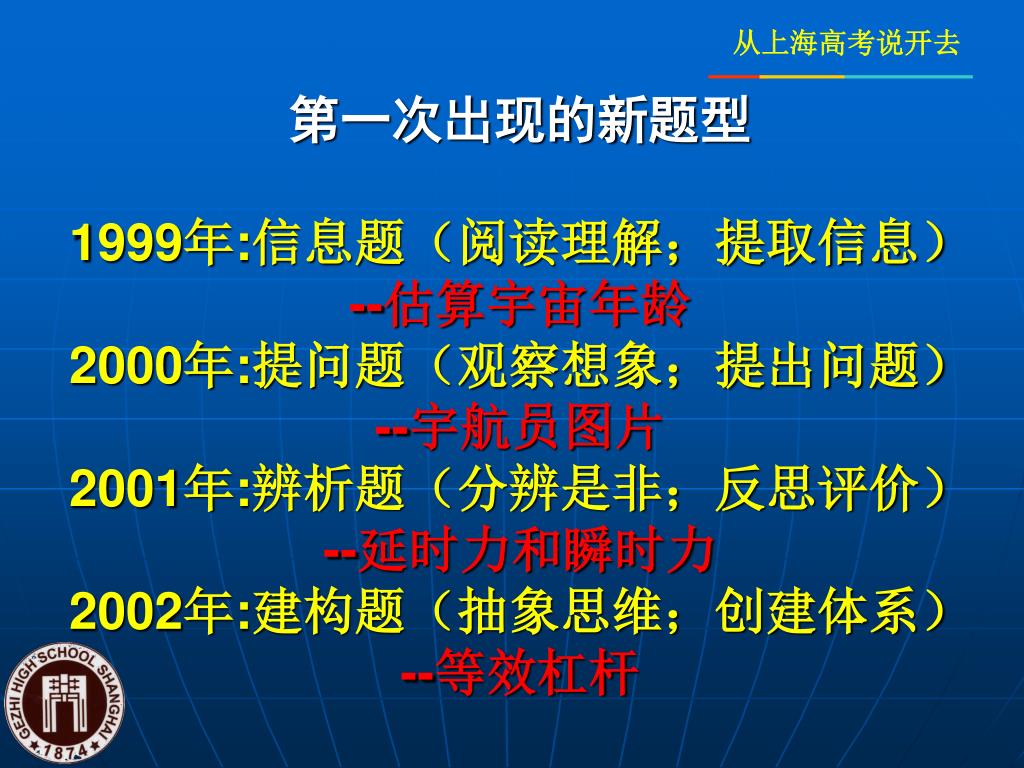 从上海高考说开去

第一次出现的新题型

1999年:信息题（阅读理解；提取信息）
--估算宇宙年龄
2000年:提问题（观察想象；提出问题）
--宇航员图片
2001年:辨析题（分辨是非；反思评价）
--延时力和瞬时力
2002年:建构题（抽象思维；创建体系）
--等效杠杆

GEZHI HIGH SCHOOL SHANGHAI
1874